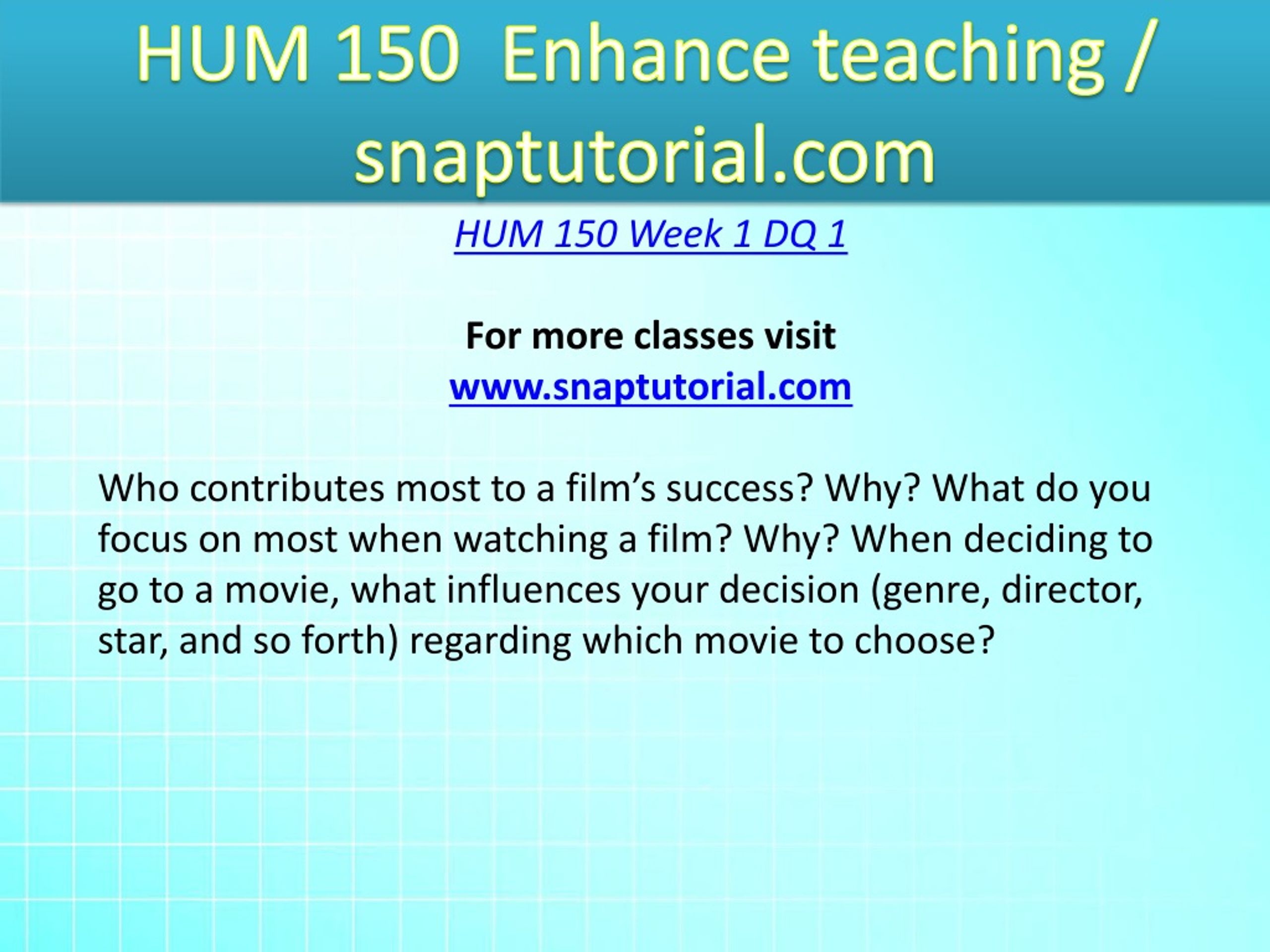 HUM 150 Enhance teaching / snaptutorial.com

HUM 150 Week 1 DQ 1

For more classes visit
www.snaptutorial.com

Who contributes most to a film’s success? Why? What do you focus on most when watching a film? Why? When deciding to go to a movie, what influences your decision (genre, director, star, and so forth) regarding which movie to choose?